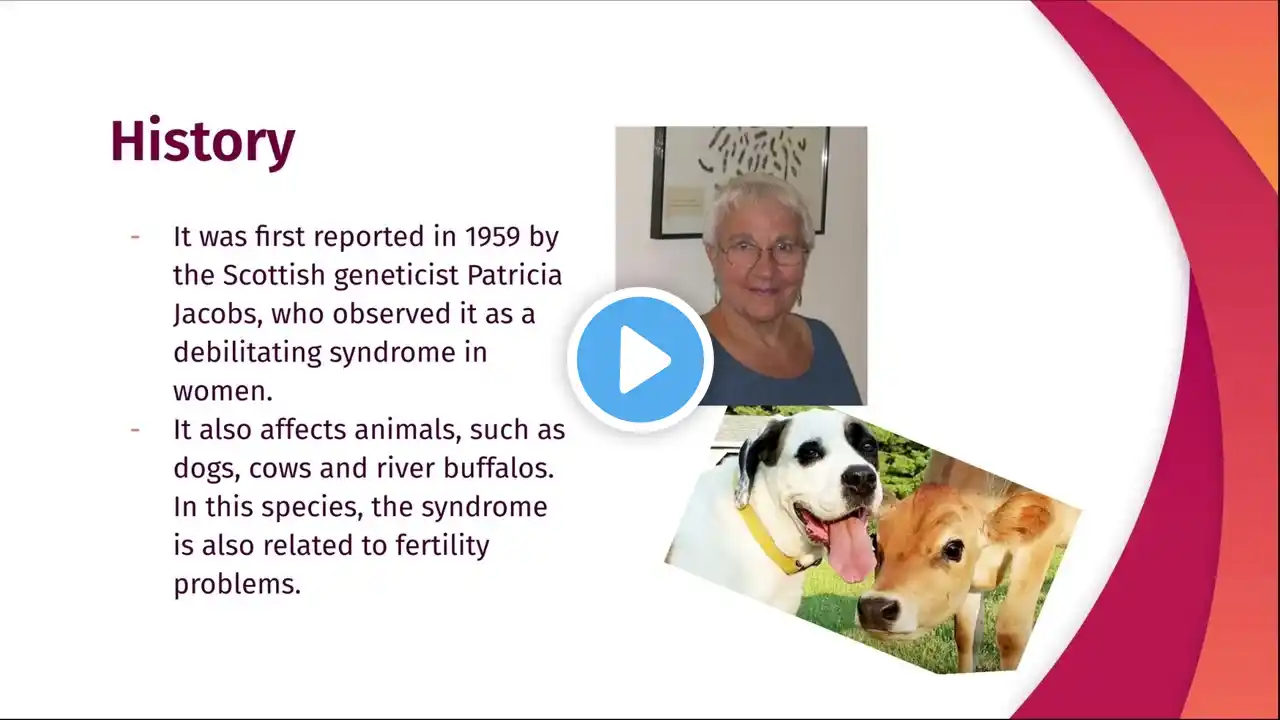 History

- It was first reported in 1959 by the Scottish geneticist Patricia Jacobs, who observed it as a debilitating syndrome in women.
- It also affects animals, such as dogs, cows and river buffalos. In this species, the syndrome is also related to fertility problems.